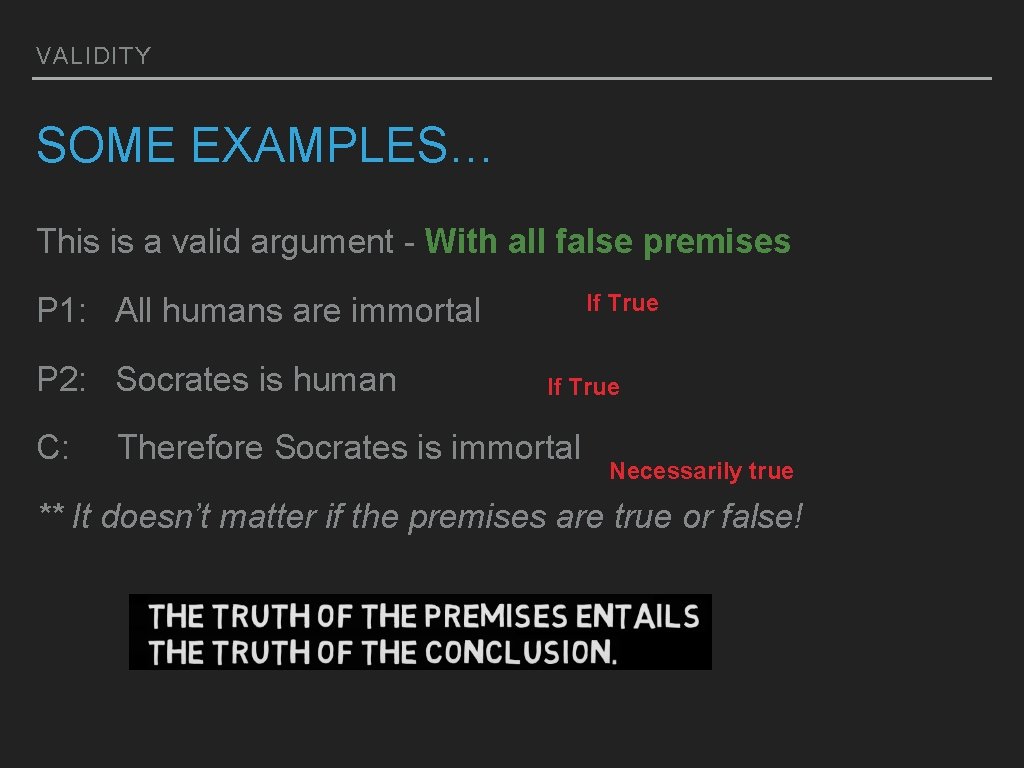 VALIDITY

SOME EXAMPLES…

This is a valid argument - With all false premises

P1: All humans are immortal If True

P2: Socrates is human If True

C: Therefore Socrates is immortal Necessarily true

** It doesn't matter if the premises are true or false!

THE TRUTH OF THE PREMISES ENTAILS THE TRUTH OF THE CONCLUSION.